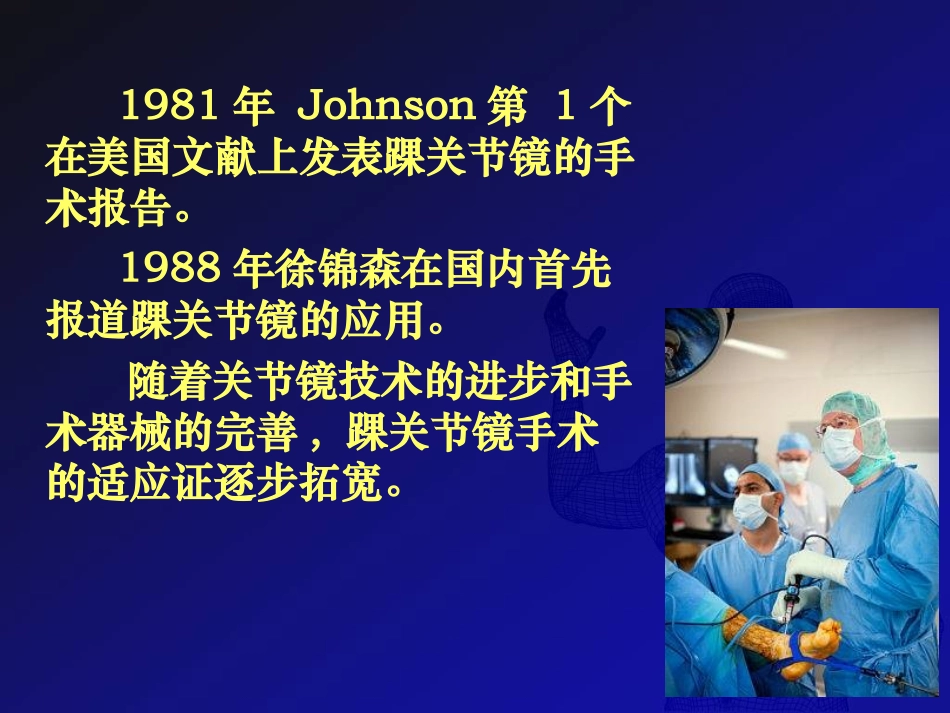 1981 年 Johnson 第 1 个在美国文献上发表踝关节镜的手术报告。

1988 年徐锦森在国内首先报道踝关节镜的应用。

随着关节镜技术的进步和手术器械的完善，踝关节镜手术的适应证逐步拓宽。